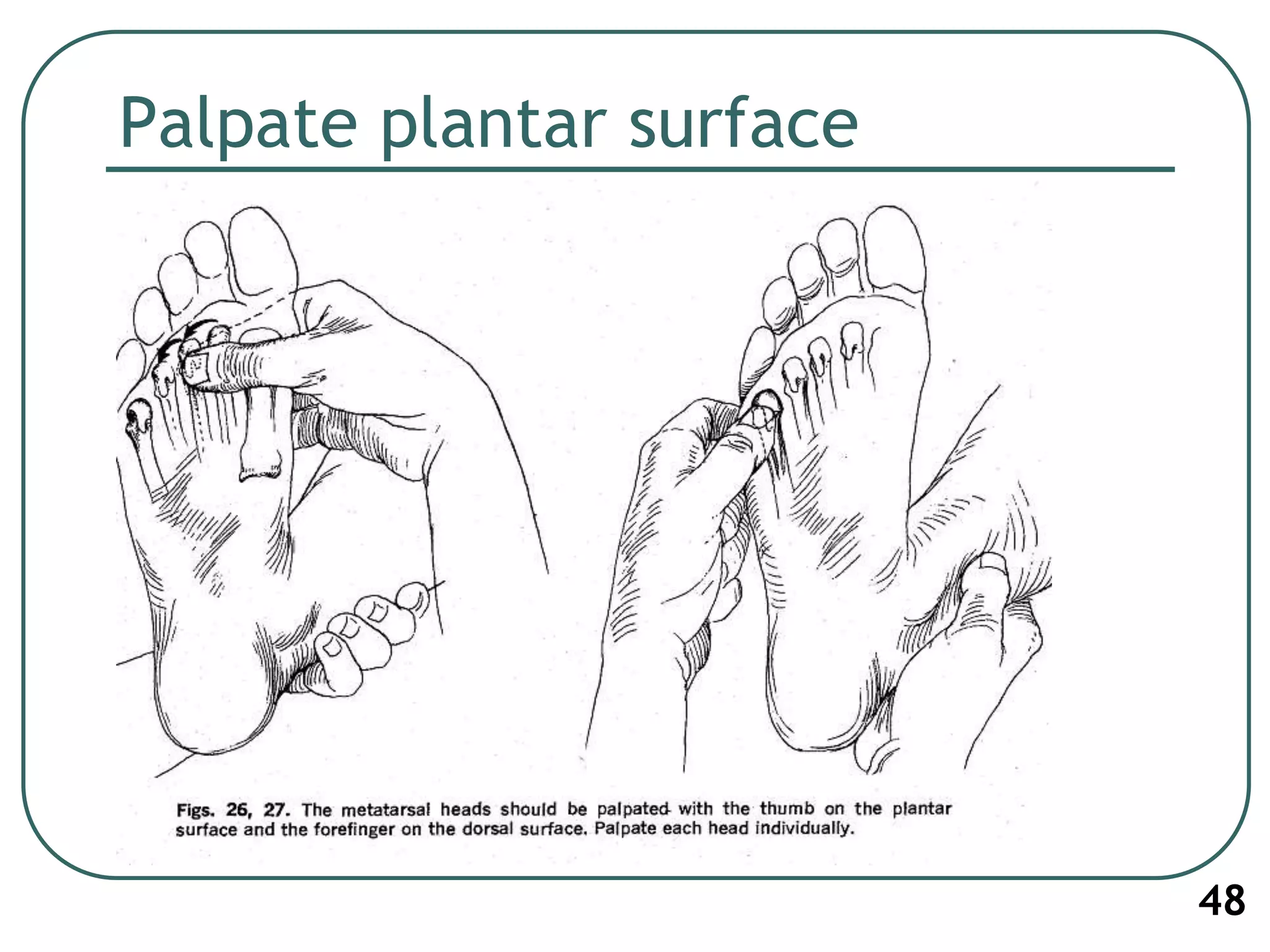 Palpate plantar surface

Figs. 26, 27. The metatarsal heads should be palpated with the thumb on the plantar surface and the forefinger on the dorsal surface. Palpate each head individually.

48